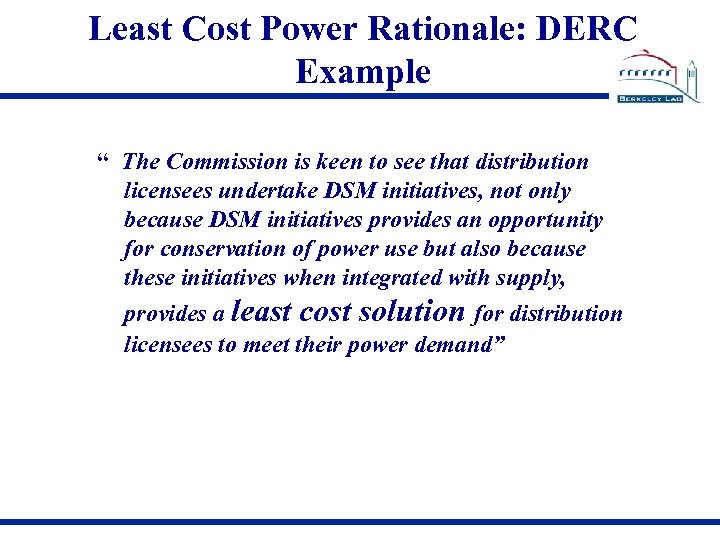 Least Cost Power Rationale: DERC Example

BERKELEY LAB

“ The Commission is keen to see that distribution licensees undertake DSM initiatives, not only because DSM initiatives provides an opportunity for conservation of power use but also because these initiatives when integrated with supply, provides a least cost solution for distribution licensees to meet their power demand”